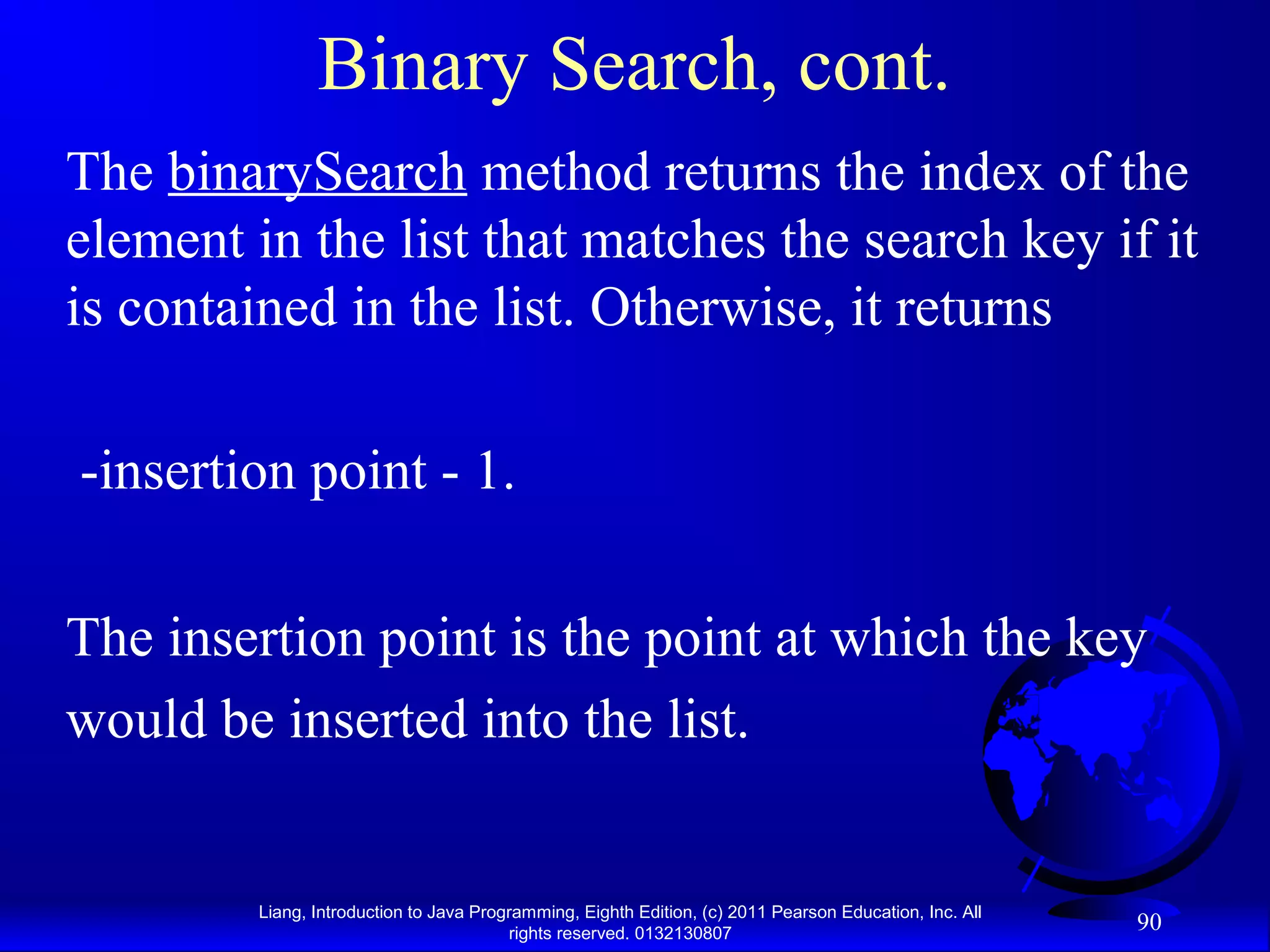 Binary Search, cont.

The binarySearch method returns the index of the element in the list that matches the search key if it is contained in the list. Otherwise, it returns

-insertion point - 1.

The insertion point is the point at which the key would be inserted into the list.

Liang, Introduction to Java Programming, Eighth Edition, (c) 2011 Pearson Education, Inc. All rights reserved. 0132130807

90